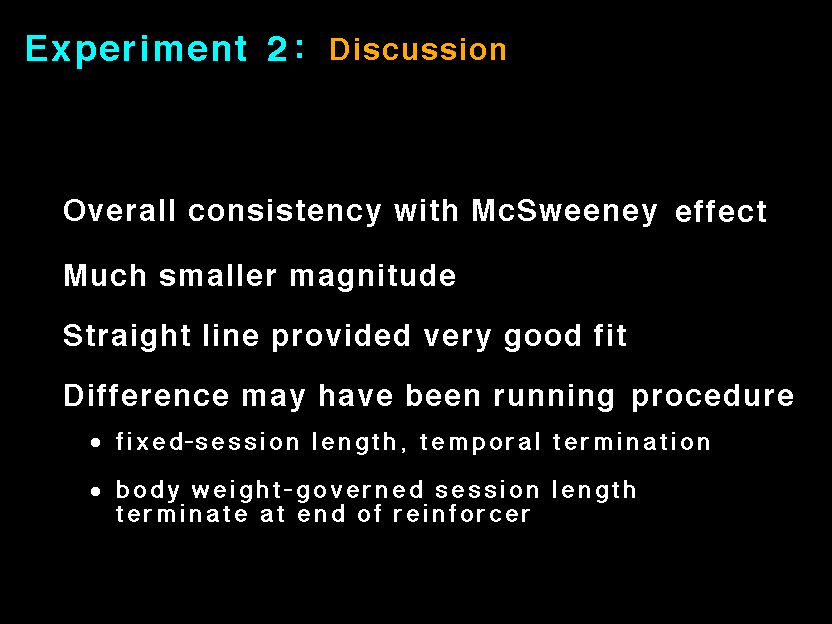 Experiment 2: Discussion

Overall consistency with McSweeney effect

Much smaller magnitude

Straight line provided very good fit

Difference may have been running procedure

• fixed-session length, temporal termination

• body weight-governed session length terminate at end of reinforcer